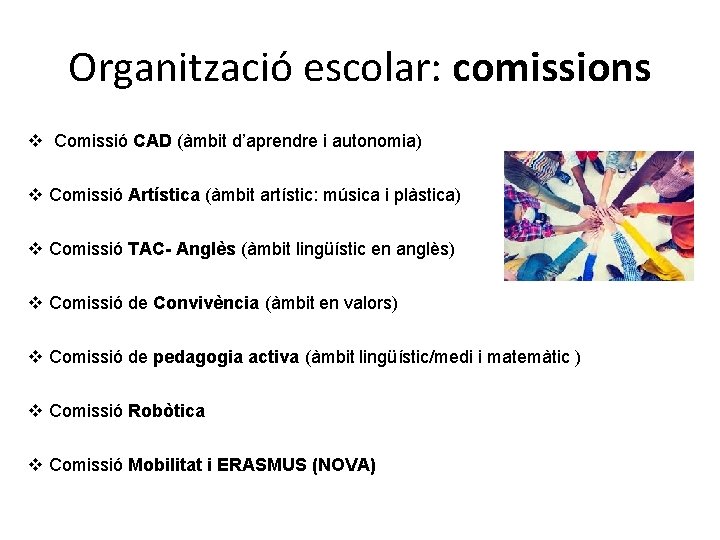 Organització escolar: comissions

❖ Comissió CAD (àmbit d'aprendre i autonomia)

❖ Comissió Artística (àmbit artístic: música i plàstica)

❖ Comissió TAC- Anglès (àmbit lingüístic en anglès)

❖ Comissió de Convivència (àmbit en valors)

❖ Comissió de pedagogia activa (àmbit lingüístic/medi i matemàtic )

❖ Comissió Robòtica

❖ Comissió Mobilitat i ERASMUS (NOVA)